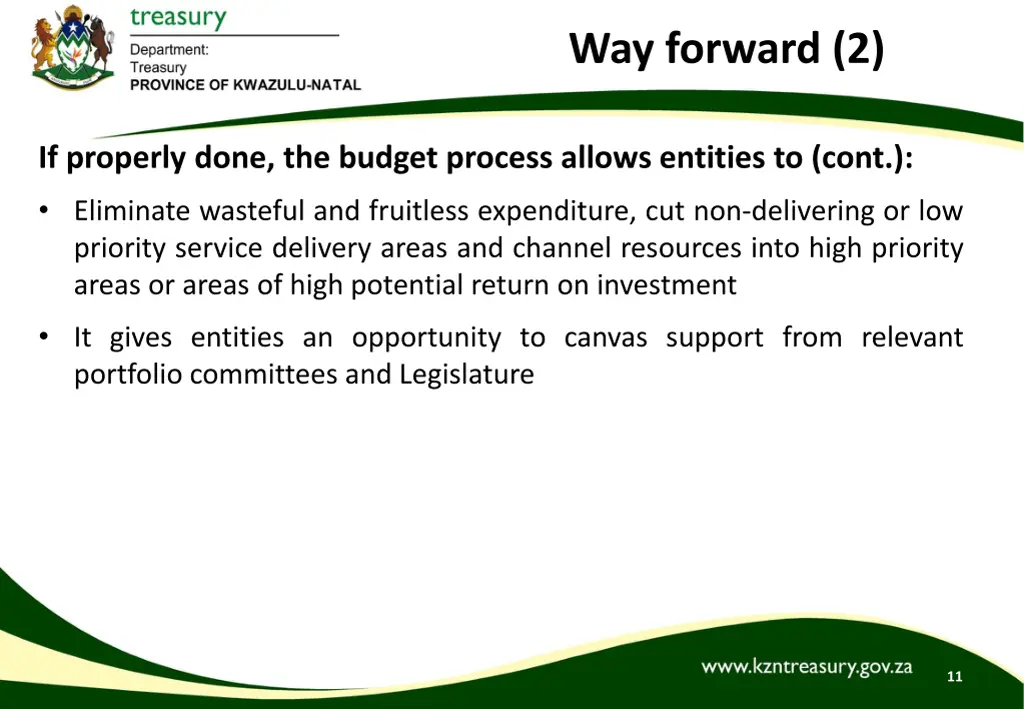 treasury
Department:
Treasury
PROVINCE OF KWAZULU-NATAL

Way forward (2)

If properly done, the budget process allows entities to (cont.):

• Eliminate wasteful and fruitless expenditure, cut non-delivering or low priority service delivery areas and channel resources into high priority areas or areas of high potential return on investment

• It gives entities an opportunity to canvas support from relevant portfolio committees and Legislature

www.kzntreasury.gov.za

11